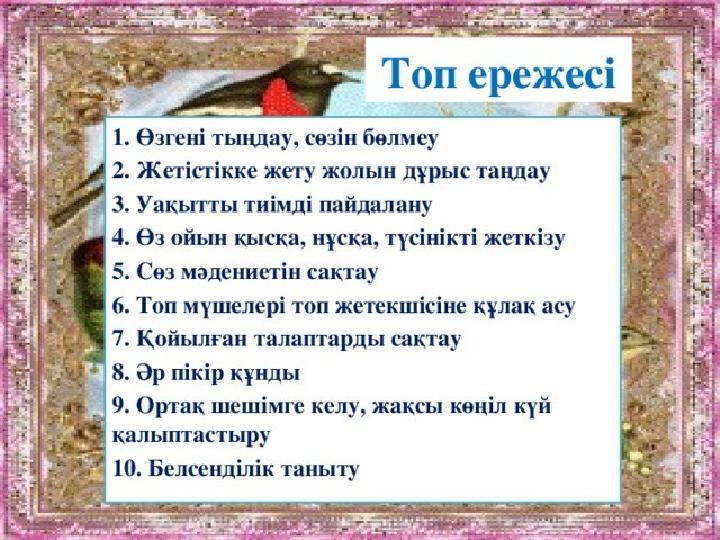 Топ ережесі

1. Өзгені тыңдау, сөзін бөлмеу
2. Жетістікке жету жолын дұрыс таңдау
3. Уақытты тиімді пайдалану
4. Өз ойын қысқа, нұсқа, түсінікті жеткізу
5. Сөз мәдениетін сақтау
6. Топ мүшелері топ жетекшісіне құлақ асу
7. Қойылған талаптарды сақтау
8. Әр пікір құнды
9. Ортақ шешімге келу, жақсы көңіл күй қалыптастыру
10. Белсенділік таныту